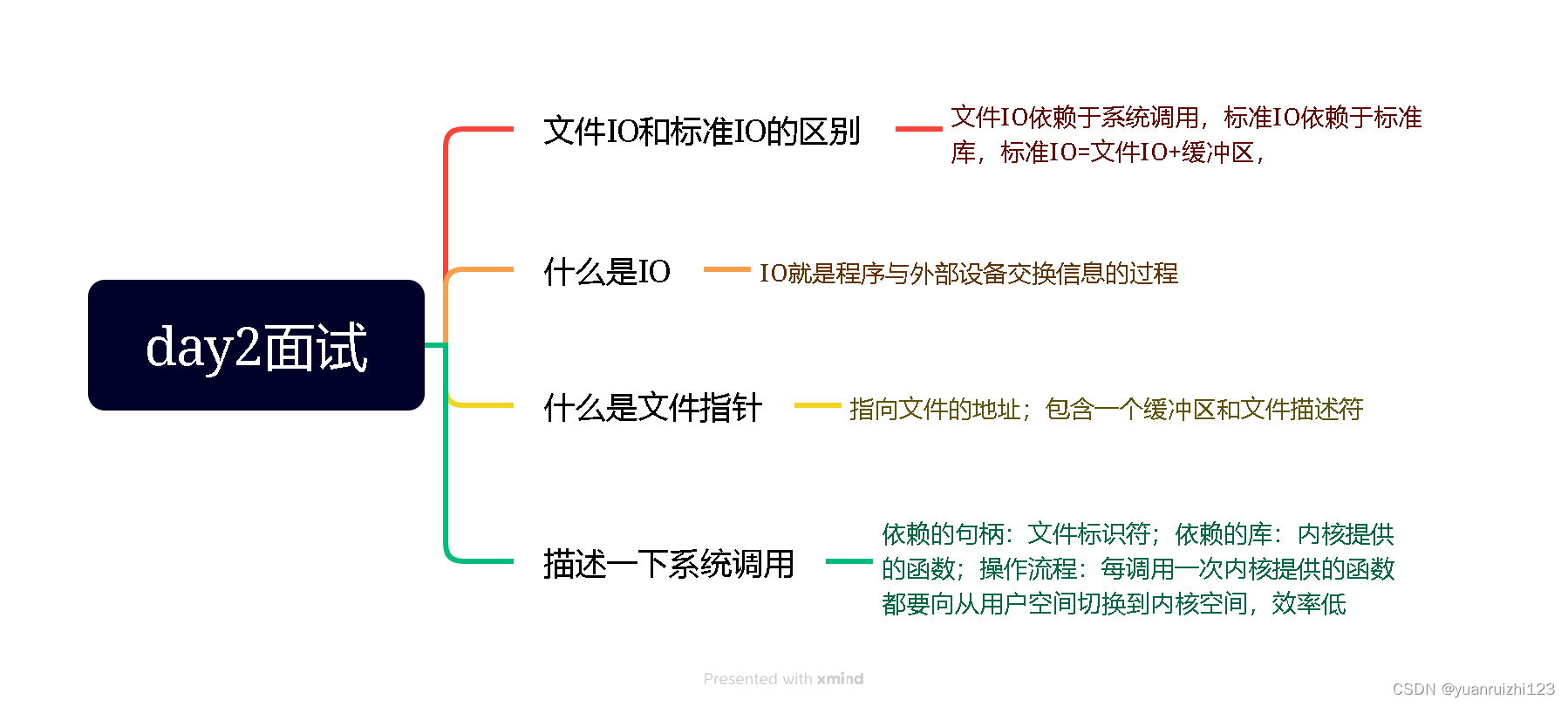 day2面试

文件IO和标准IO的区别

文件IO依赖于系统调用，标准IO依赖于标准库，标准IO=文件IO+缓冲区，

什么是IO

IO就是程序与外部设备交换信息的过程

什么是文件指针

指向文件的地址；包含一个缓冲区和文件描述符

描述一下系统调用

依赖的句柄：文件标识符；依赖的库：内核提供的函数；操作流程：每调用一次内核提供的函数都要向从用户空间切换到内核空间，效率低

Presented with xmind

CSDN @yuanruizhi123